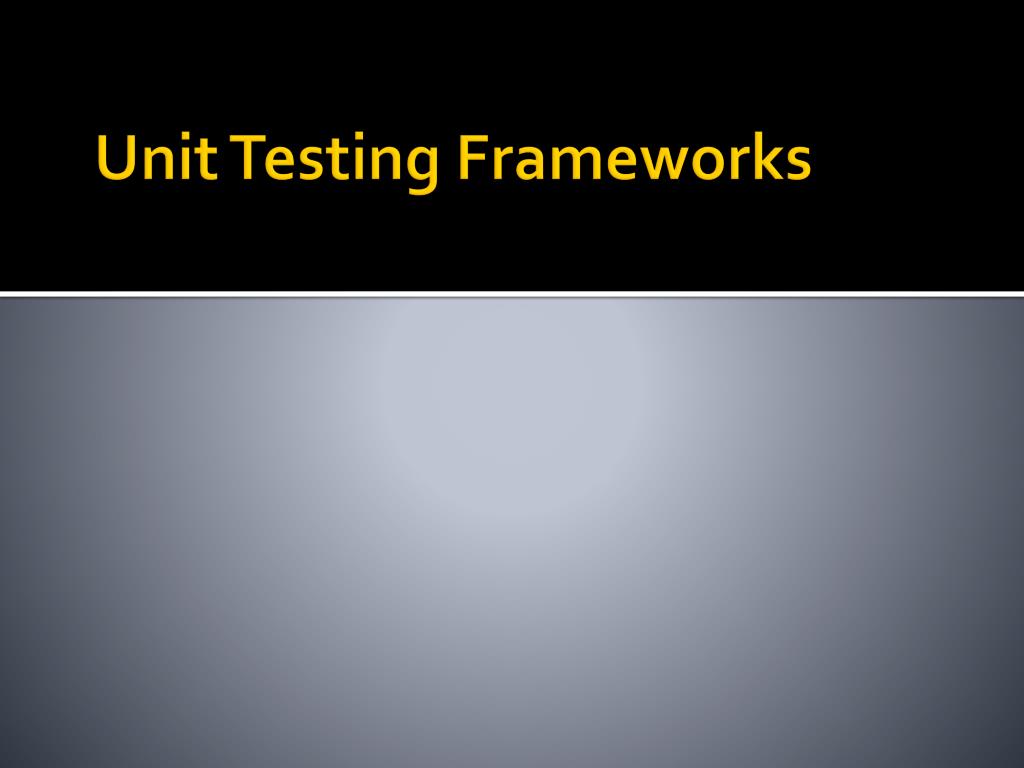 Unit Testing Frameworks